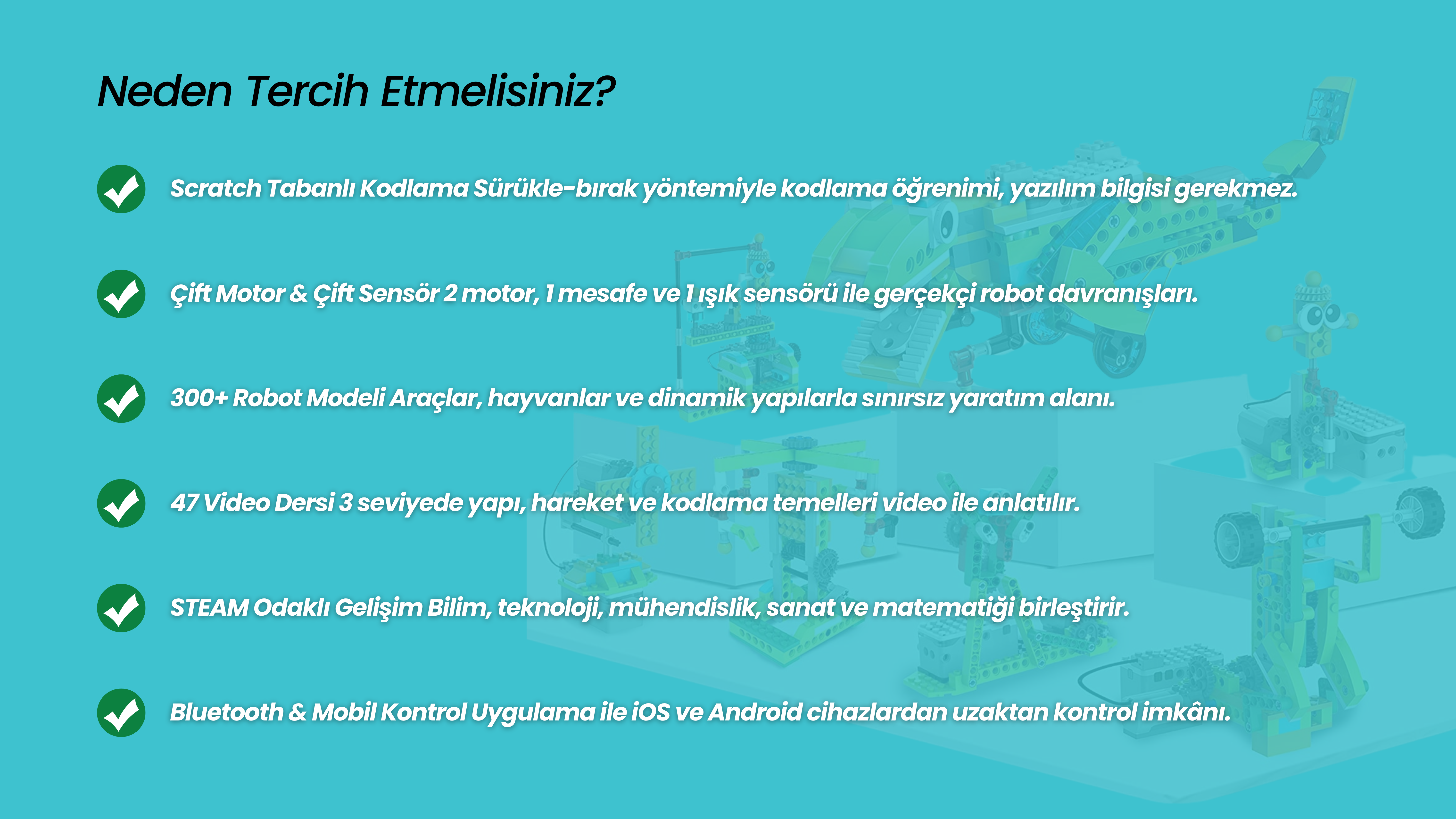 Neden Tercih Etmelisiniz?

Scratch Tabanlı Kodlama Sürükle-bırak yöntemiyle kodlama öğrenimi, yazılım bilgisi gerekmez.

Çift Motor & Çift Sensör 2 motor, 1 mesafe ve 1 ışık sensörü ile gerçekçi robot davranışları.

300+ Robot Modeli Araçlar, hayvanlar ve dinamik yapılarla sınırsız yaratım alanı.

47 Video Dersi 3 seviyede yapı, hareket ve kodlama temelleri video ile anlatılır.

STEAM Odaklı Gelişim Bilim, teknoloji, mühendislik, sanat ve matematiği birleştirir.

Bluetooth & Mobil Kontrol Uygulama ile iOS ve Android cihazlardan uzaktan kontrol imkânı.